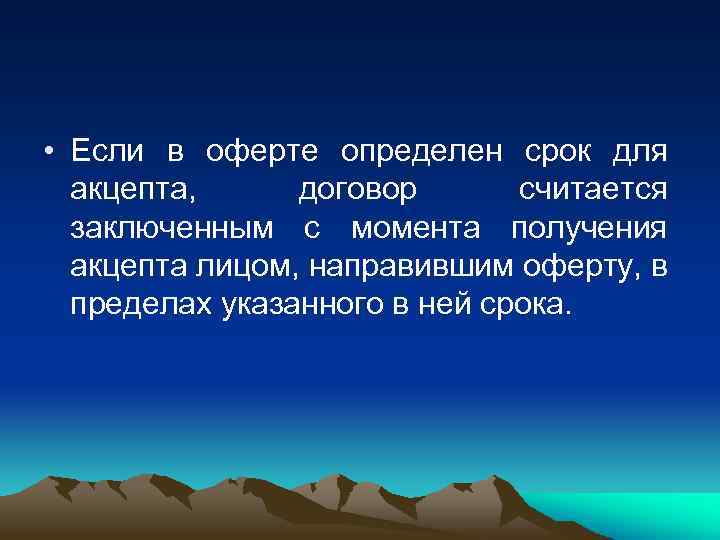 • Если в оферте определен срок для акцепта, договор считается заключенным с момента получения акцепта лицом, направившим оферту, в пределах указанного в ней срока.